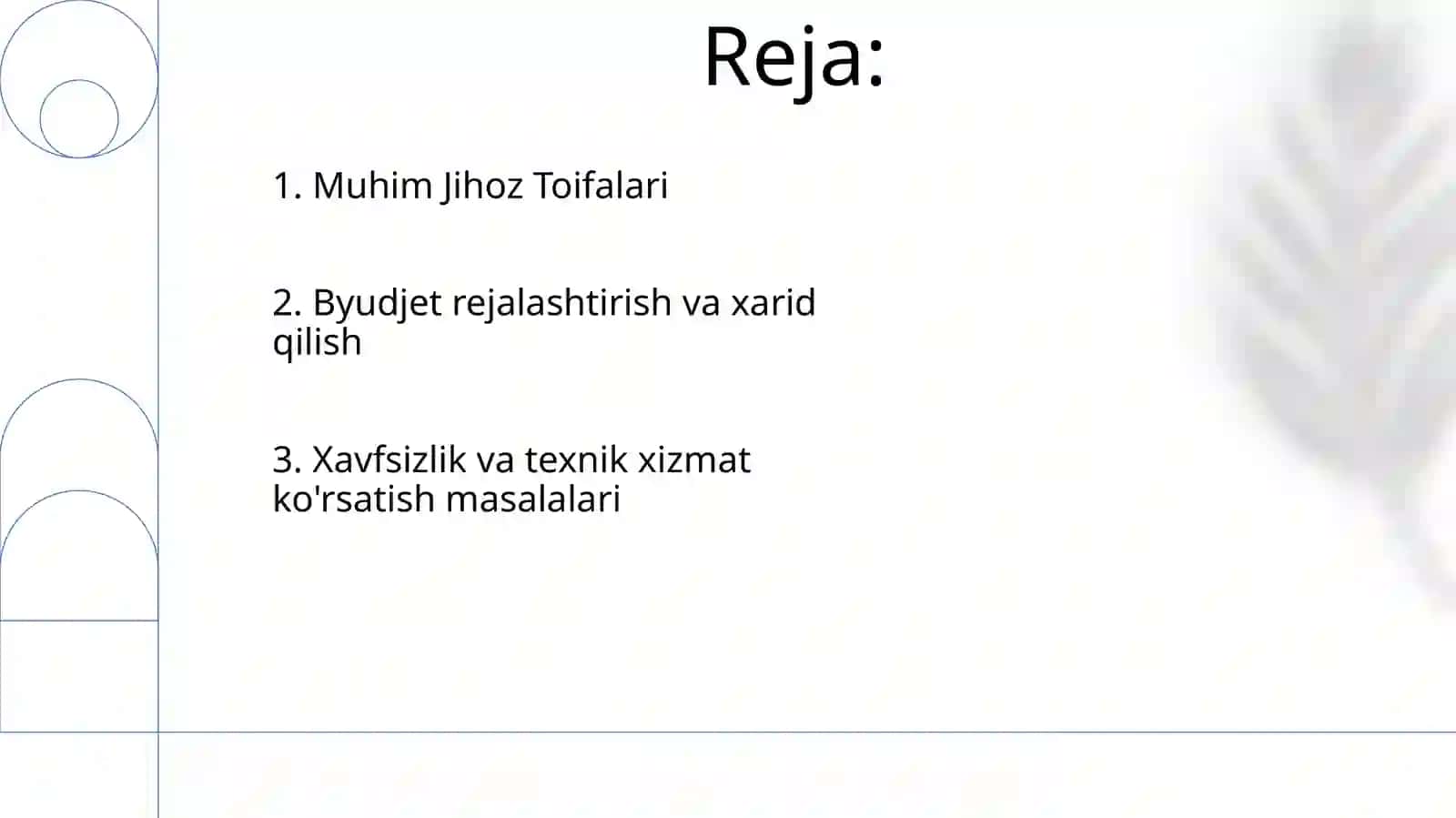 Reja:

1. Muhim Jihoz Toifalari

2. Byudjet rejalashtirish va xarid qilish

3. Xavfsizlik va texnik xizmat ko'rsatish masalalari